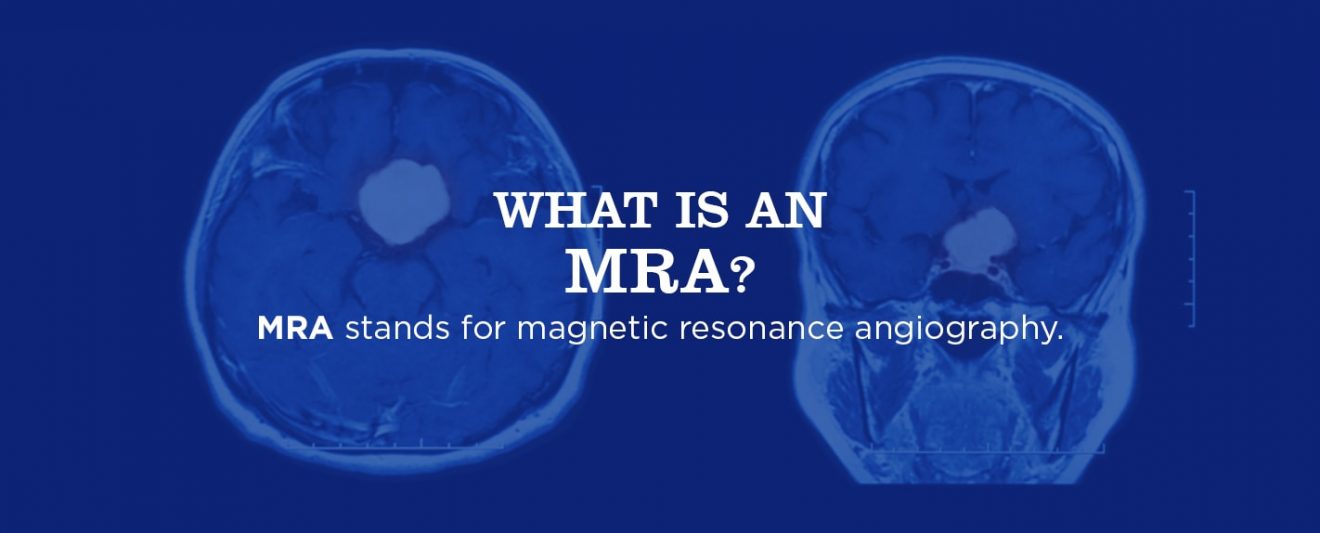 WHAT IS AN MRA?

MRA stands for magnetic resonance angiography.